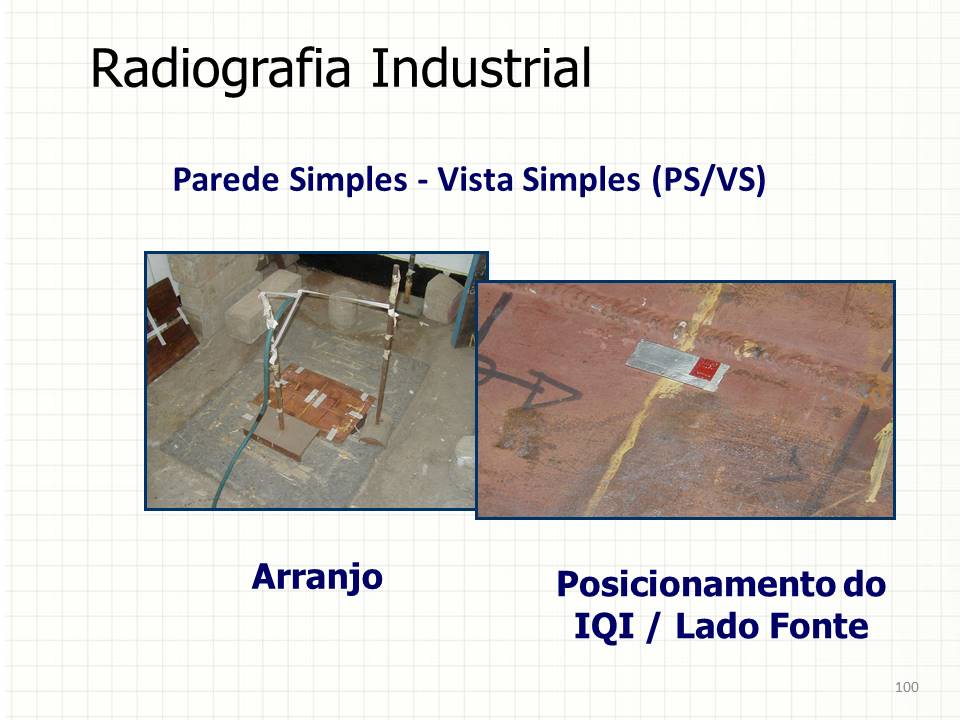 Radiografia Industrial

Parede Simples - Vista Simples (PS/VS)

Arranjo

Posicionamento do IQI / Lado Fonte

100